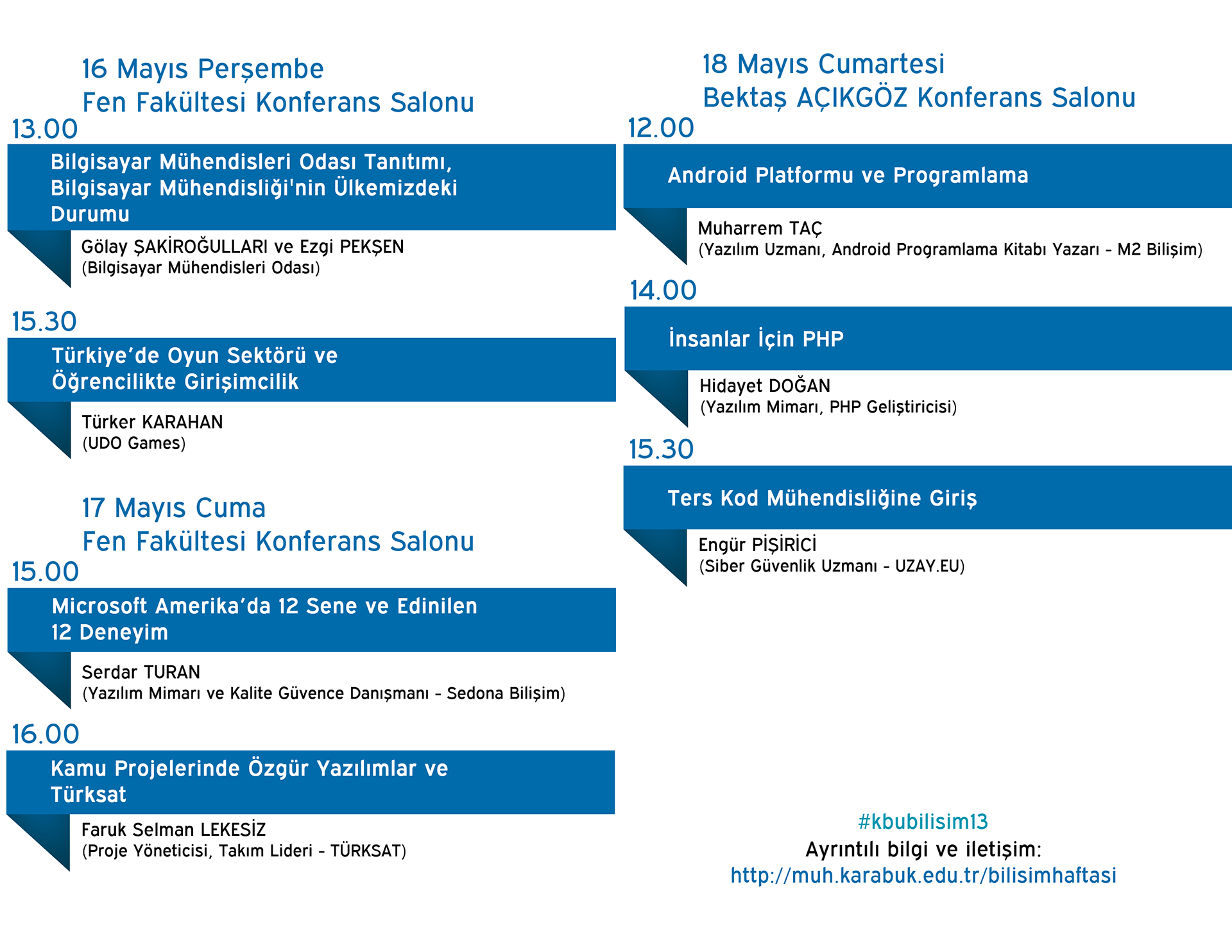 16 Mayıs Perşembe
Fen Fakültesi Konferans Salonu

13.00

Bilgisayar Mühendisleri Odası Tanıtımı, Bilgisayar Mühendisliği'nin Ülkemizdeki Durumu

Gölay ŞAKİROĞULLARI ve Ezgi PEKŞEN
(Bilgisayar Mühendisleri Odası)

15.30

Türkiye'de Oyun Sektörü ve Öğrencilikte Girişimcilik

Türker KARAHAN
(UDO Games)

17 Mayıs Cuma
Fen Fakültesi Konferans Salonu

15.00

Microsoft Amerika'da 12 Sene ve Edinilen 12 Deneyim

Serdar TURAN
(Yazılım Mimarı ve Kalite Güvence Danışmanı - Sedona Bilişim)

16.00

Kamu Projelerinde Özgür Yazılımlar ve Türksat

Faruk Selman LEKESİZ
(Proje Yöneticisi, Takım Lideri - TÜRKSAT)

18 Mayıs Cumartesi
Bektaş AÇIKGÖZ Konferans Salonu

12.00

Android Platformu ve Programlama

Muharrem TAÇ
(Yazılım Uzmanı, Android Programlama Kitabı Yazarı - M2 Bilişim)

14.00

İnsanlar İçin PHP

Hidayet DOĞAN
(Yazılım Mimarı, PHP Geliştiricisi)

15.30

Ters Kod Mühendisliğine Giriş

Engür PİŞİRİCİ
(Siber Güvenlik Uzmanı - UZAY.EU)

#kbubilisim13
Ayrıntılı bilgi ve iletişim:
http://muh.karabuk.edu.tr/bilisimhaftasi